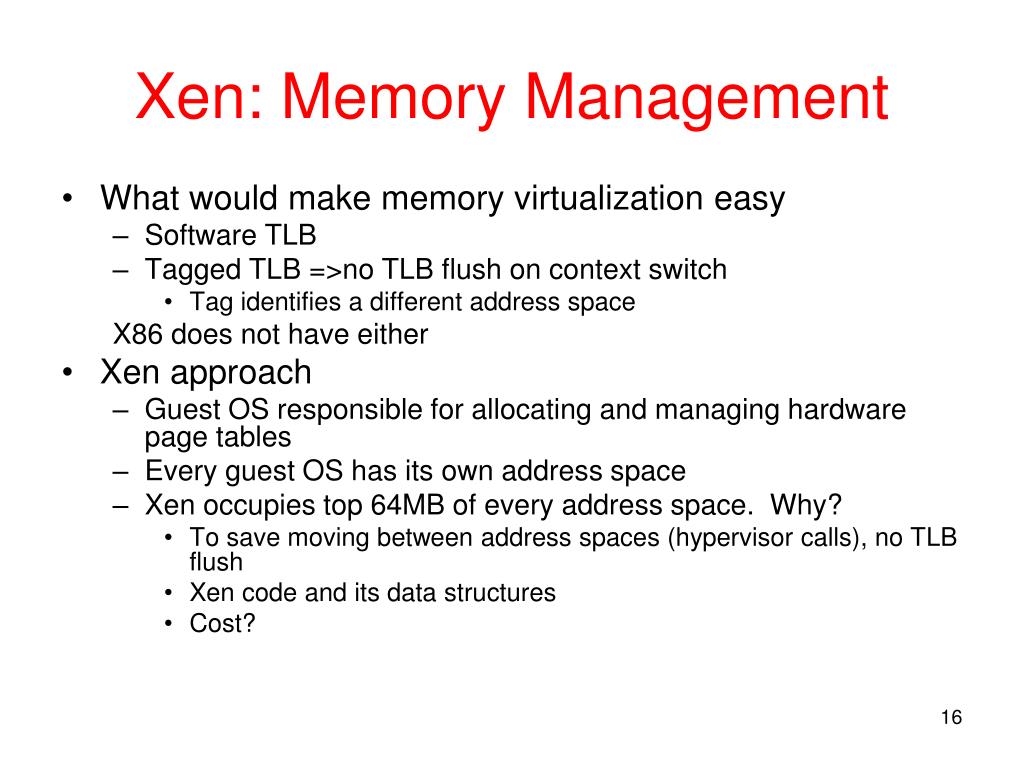 Xen: Memory Management

• What would make memory virtualization easy
– Software TLB
– Tagged TLB =>no TLB flush on context switch
• Tag identifies a different address space
X86 does not have either

• Xen approach
– Guest OS responsible for allocating and managing hardware page tables
– Every guest OS has its own address space
– Xen occupies top 64MB of every address space. Why?
• To save moving between address spaces (hypervisor calls), no TLB flush
• Xen code and its data structures
• Cost?

16